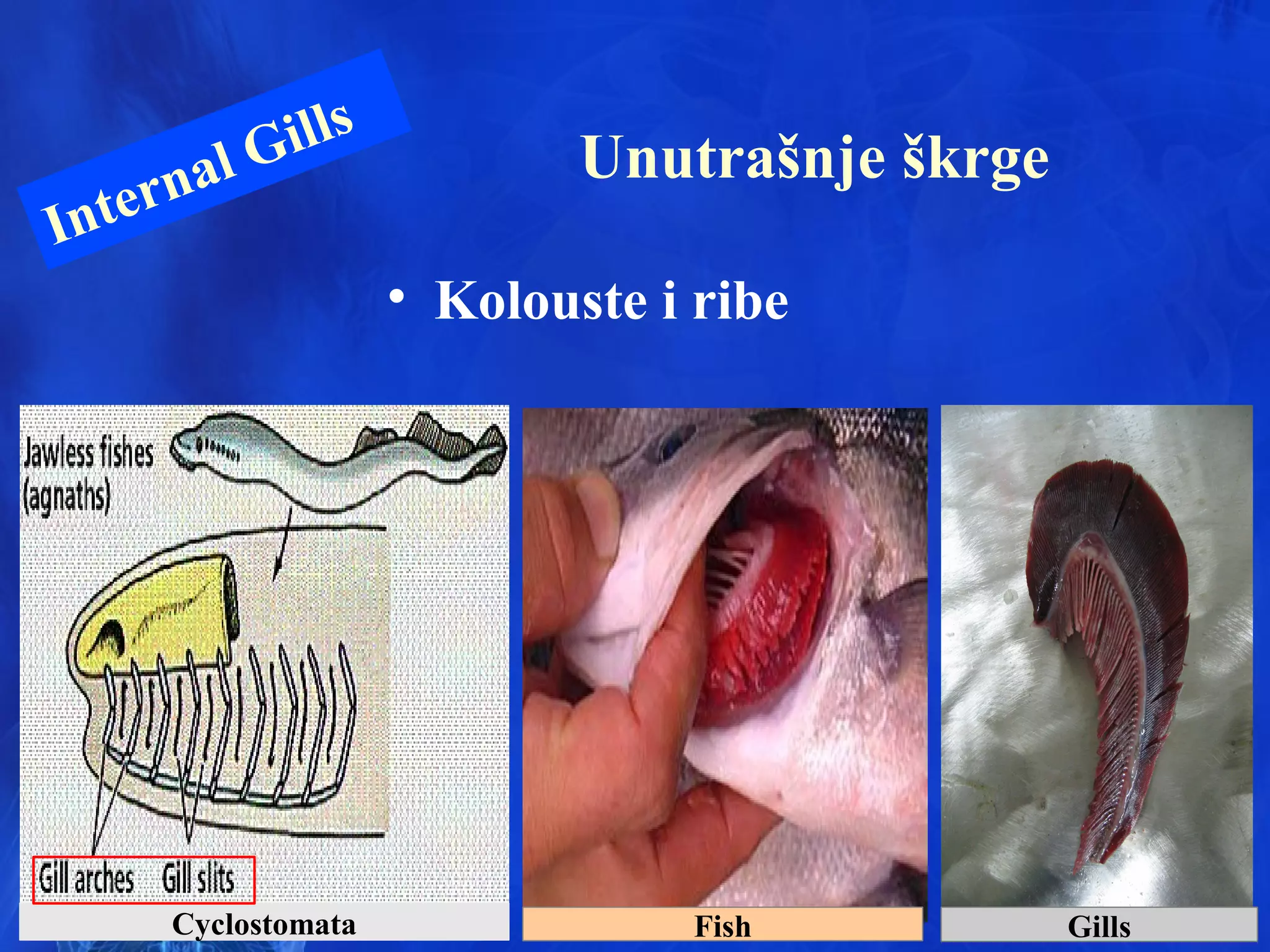 Internal Gills

Unutrašnje škrge

• Kolouste i ribe

Jawless fishes (agnaths)

Gill arches Gill slits

Cyclostomata

Fish

Gills